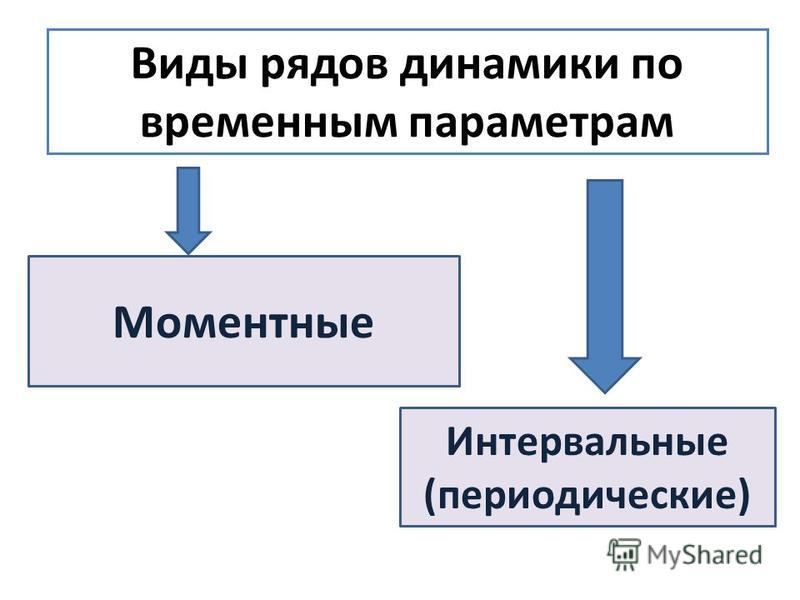 Виды рядов динамики по временным параметрам

Моментные

Интервальные (периодические)

MyShared